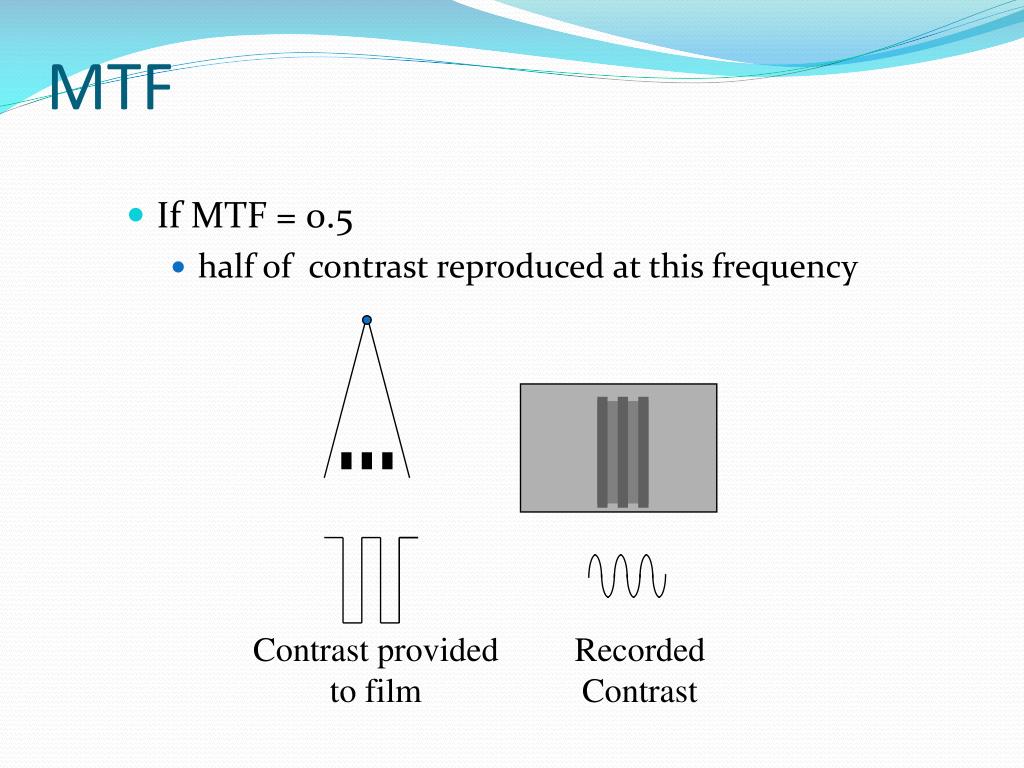 MTF

If MTF = 0.5

half of  contrast reproduced at this frequency

Contrast provided to film

Recorded Contrast